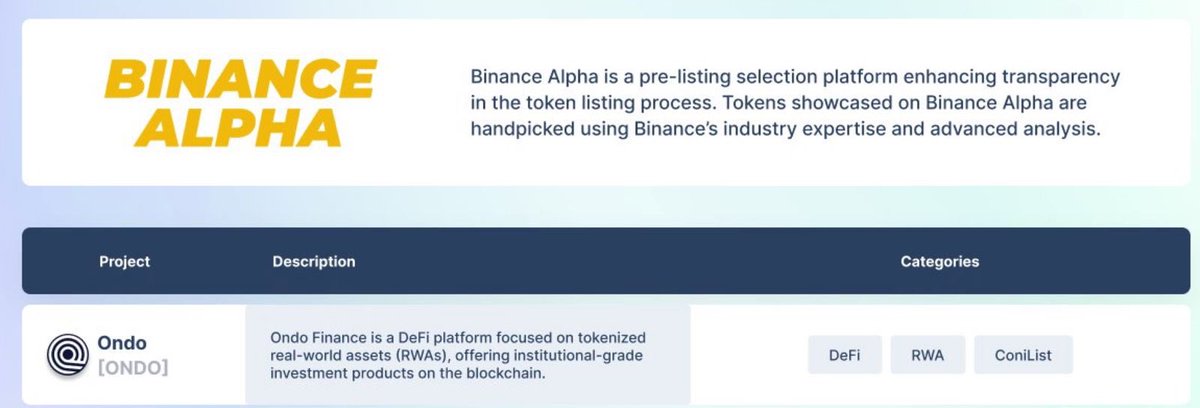 BINANCE ALPHA

Binance Alpha is a pre-listing selection platform enhancing transparency in the token listing process. Tokens showcased on Binance Alpha are handpicked using Binance's industry expertise and advanced analysis.

| Project | Description | Categories |
|---|---|---|
| Ondo [ONDO] | Ondo Finance is a DeFi platform focused on tokenized real-world assets (RWAs), offering institutional-grade investment products on the blockchain. | DeFi RWA ConiList |